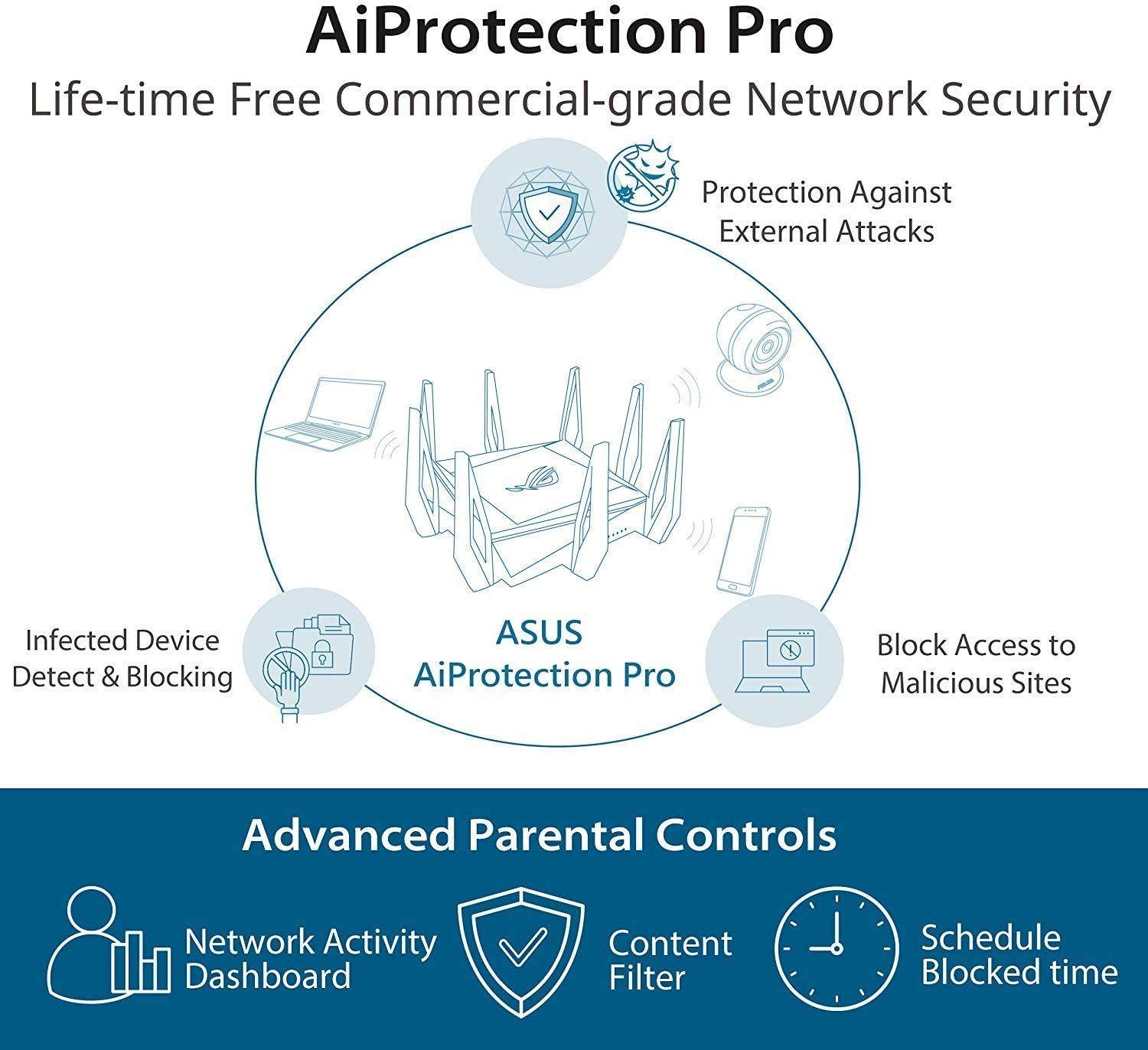 AiProtection Pro
Life-time Free Commercial-grade Network Security

Protection Against External Attacks

Infected Device Detect & Blocking

ASUS AiProtection Pro

Block Access to Malicious Sites

Advanced Parental Controls

Network Activity Dashboard

Content Filter

Schedule Blocked time